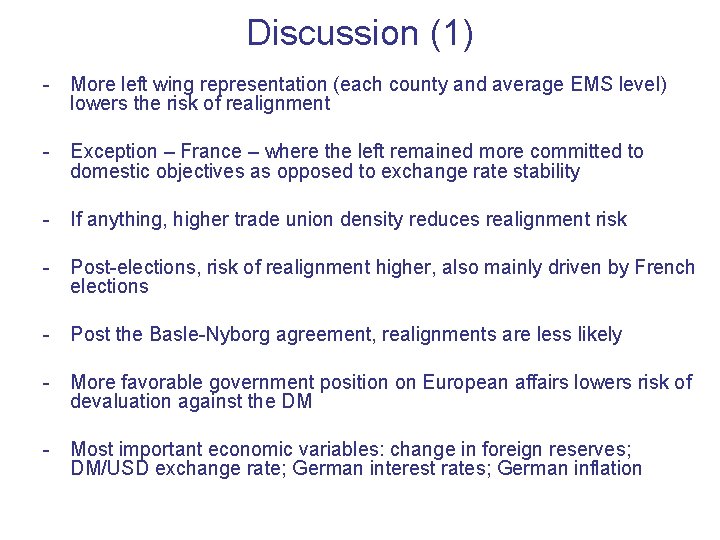 Discussion (1)

- More left wing representation (each county and average EMS level) lowers the risk of realignment

- Exception – France – where the left remained more committed to domestic objectives as opposed to exchange rate stability

- If anything, higher trade union density reduces realignment risk

- Post-elections, risk of realignment higher, also mainly driven by French elections

- Post the Basle-Nyborg agreement, realignments are less likely

- More favorable government position on European affairs lowers risk of devaluation against the DM

- Most important economic variables: change in foreign reserves; DM/USD exchange rate; German interest rates; German inflation